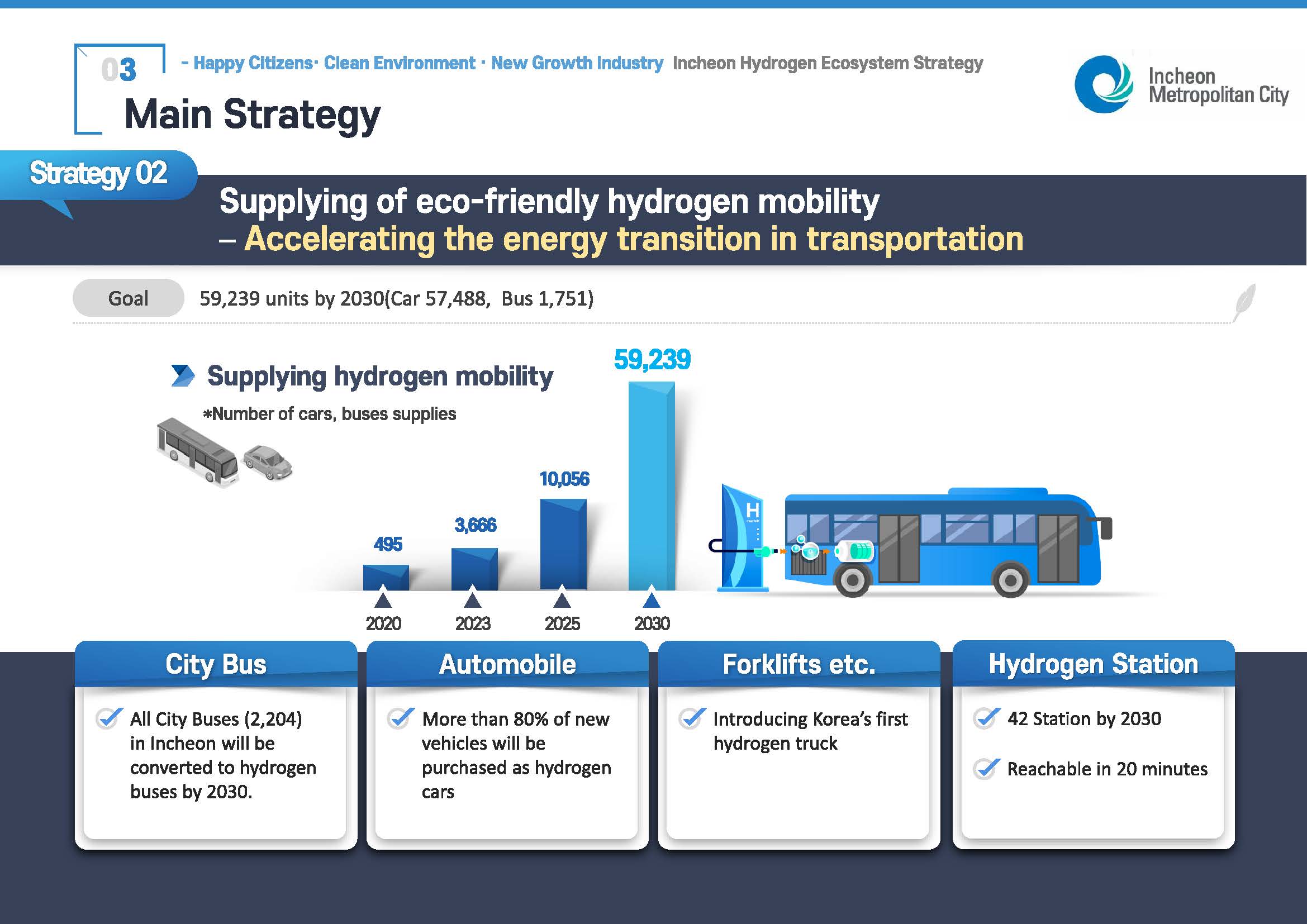 03

- Happy Citizens· Clean Environment · New Growth Industry Incheon Hydrogen Ecosystem Strategy

Main Strategy

Incheon Metropolitan City

Strategy 02

Supplying of eco-friendly hydrogen mobility
– Accelerating the energy transition in transportation

Goal 59,239 units by 2030(Car 57,488, Bus 1,751)

Supplying hydrogen mobility
*Number of cars, buses supplies

495
3,666
10,056
59,239

2020
2023
2025
2030

H

City Bus
All City Buses (2,204) in Incheon will be converted to hydrogen buses by 2030.

Automobile
More than 80% of new vehicles will be purchased as hydrogen cars

Forklifts etc.
Introducing Korea's first hydrogen truck

Hydrogen Station
42 Station by 2030
Reachable in 20 minutes